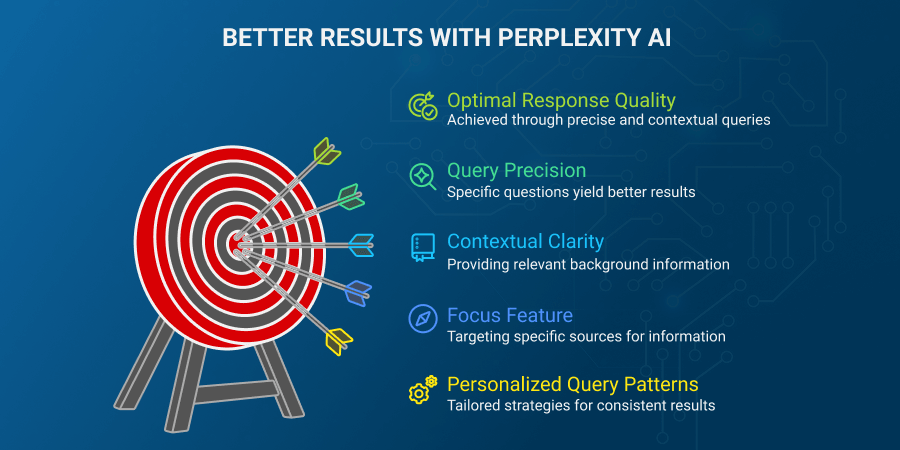 BETTER RESULTS WITH PERPLEXITY AI

Optimal Response Quality
Achieved through precise and contextual queries

Query Precision
Specific questions yield better results

Contextual Clarity
Providing relevant background information

Focus Feature
Targeting specific sources for information

Personalized Query Patterns
Tailored strategies for consistent results